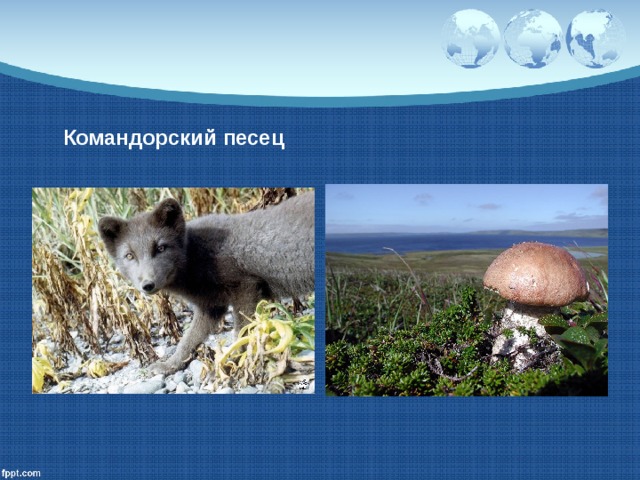 Командорский песец

fppt.com